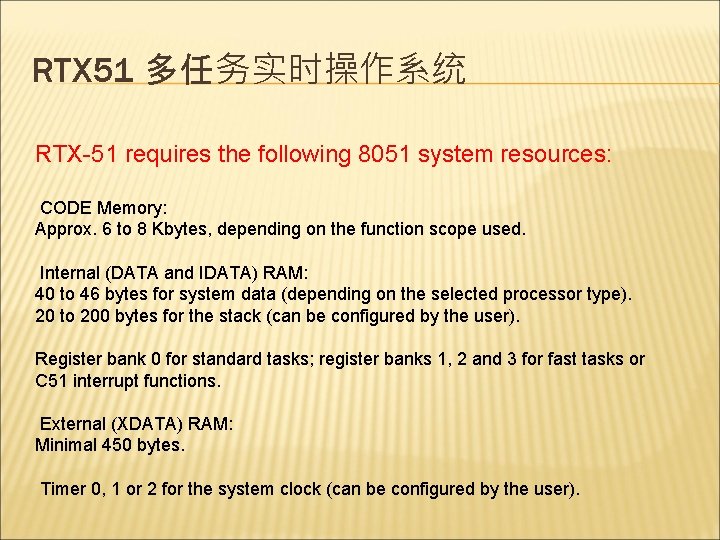 RTX51 多任务实时操作系统

RTX-51 requires the following 8051 system resources:

CODE Memory:
Approx. 6 to 8 Kbytes, depending on the function scope used.

Internal (DATA and IDATA) RAM:
40 to 46 bytes for system data (depending on the selected processor type).
20 to 200 bytes for the stack (can be configured by the user).

Register bank 0 for standard tasks; register banks 1, 2 and 3 for fast tasks or C51 interrupt functions.

External (XDATA) RAM:
Minimal 450 bytes.

Timer 0, 1 or 2 for the system clock (can be configured by the user).